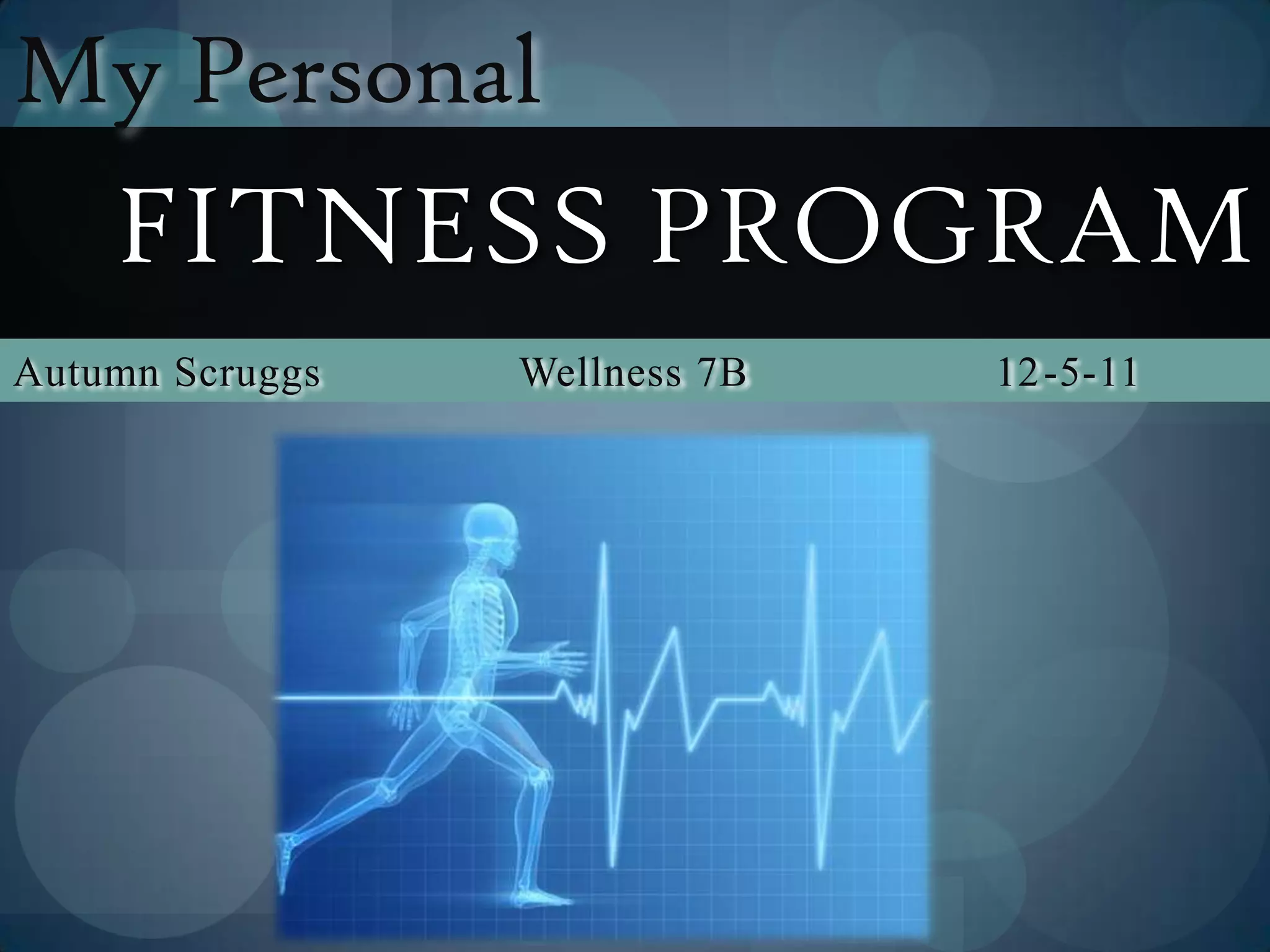 My Personal

FITNESS PROGRAM

Autumn Scruggs Wellness 7B 12-5-11